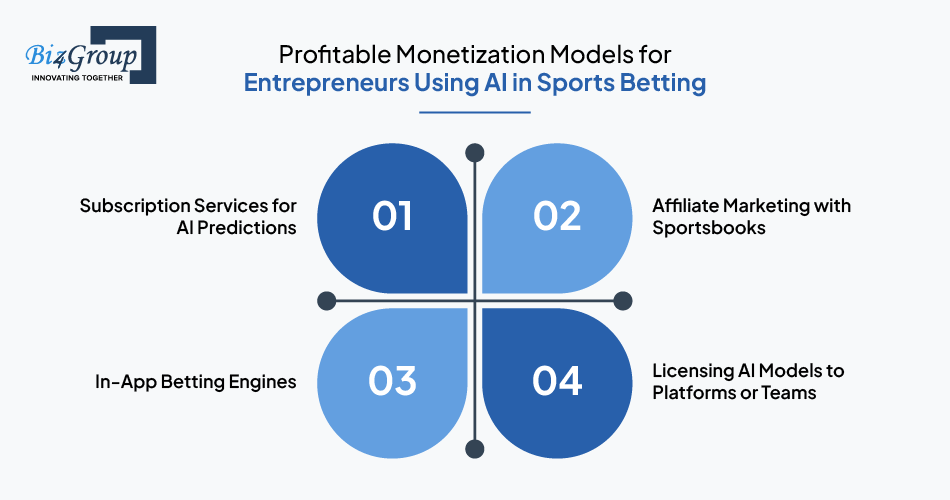 Biz4Group
INNOVATING TOGETHER

Profitable Monetization Models for
Entrepreneurs Using AI in Sports Betting

Subscription Services for AI Predictions

01

02

Affiliate Marketing with Sportsbooks

In-App Betting Engines

03

04

Licensing AI Models to Platforms or Teams